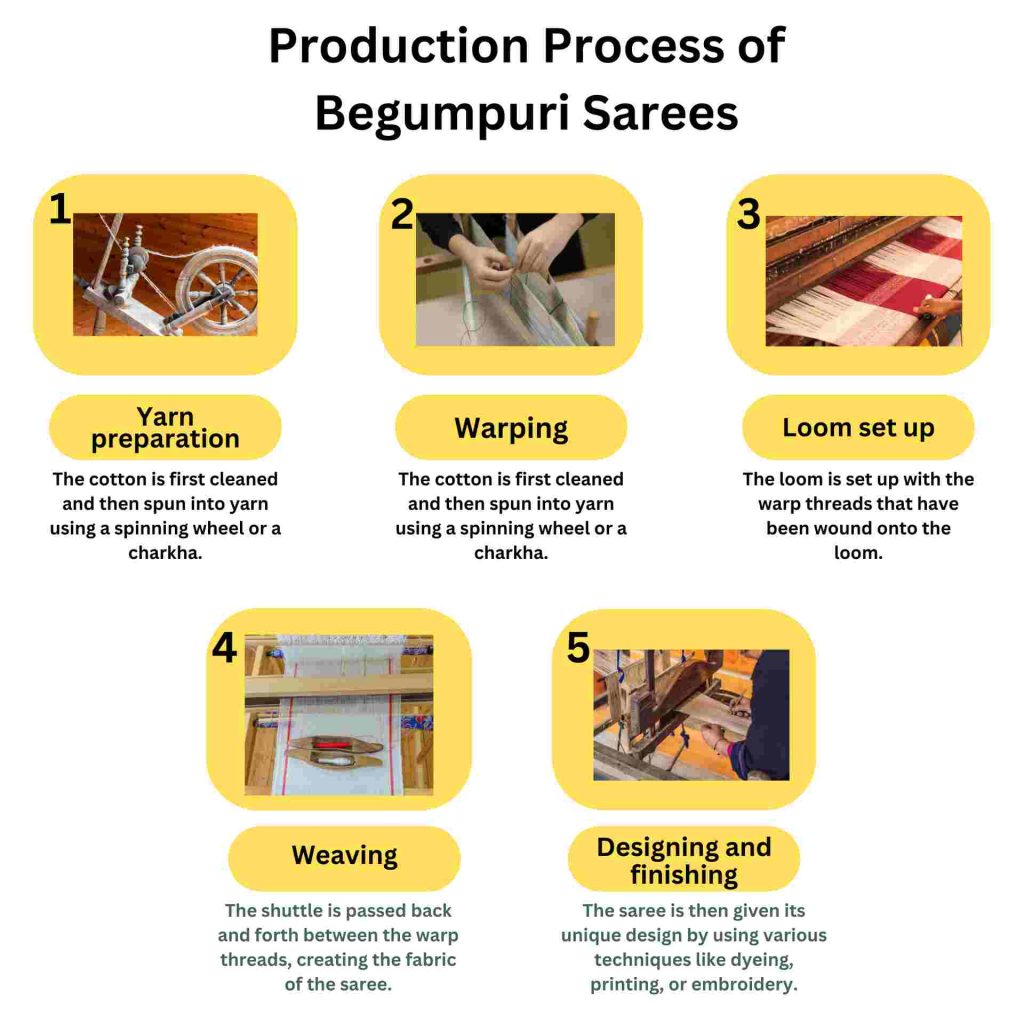 Production Process of Begumpuri Sarees

1

Yarn preparation

The cotton is first cleaned and then spun into yarn using a spinning wheel or a charkha.

2

Warping

The cotton is first cleaned and then spun into yarn using a spinning wheel or a charkha.

3

Loom set up

The loom is set up with the warp threads that have been wound onto the loom.

4

Weaving

The shuttle is passed back and forth between the warp threads, creating the fabric of the saree.

5

Designing and finishing

The saree is then given its unique design by using various techniques like dyeing, printing, or embroidery.